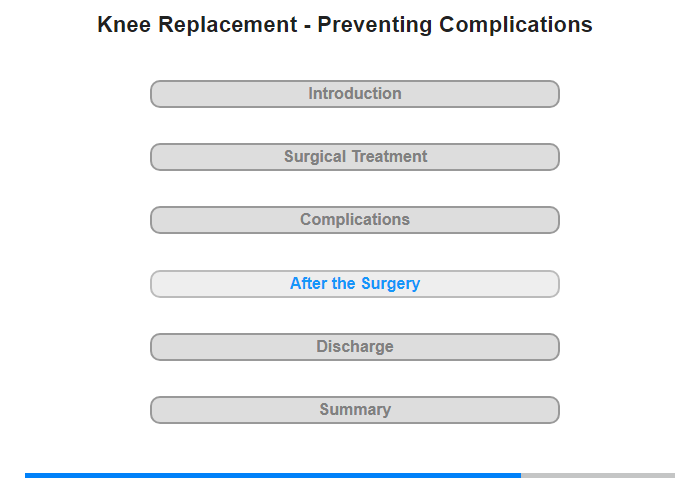 Knee Replacement - Preventing Complications

Introduction

Surgical Treatment

Complications

After the Surgery

Discharge

Summary